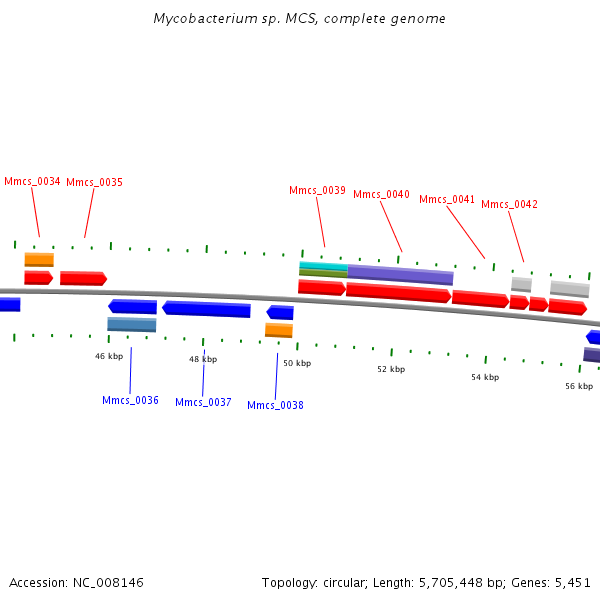 Mycobacterium sp. MCS, complete genome

Mmcs_0034 Mmcs_0035

Mmcs_0039 Mmcs_0040 Mmcs_0041 Mmcs_0042

46 kbp 48 kbp 50 kbp 52 kbp 54 kbp 56 kbp

Mmcs_0036 Mmcs_0037 Mmcs_0038

Accession: NC_008146

Topology: circular; Length: 5,705,448 bp; Genes: 5,451